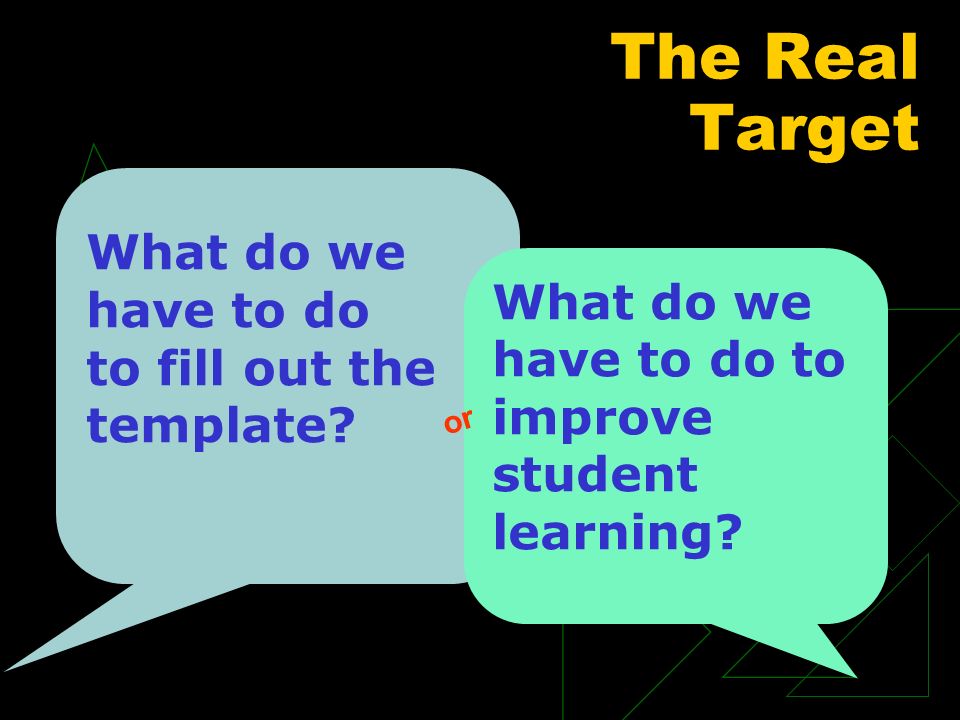 The Real Target

What do we have to do to fill out the template?

or

What do we have to do to improve student learning?